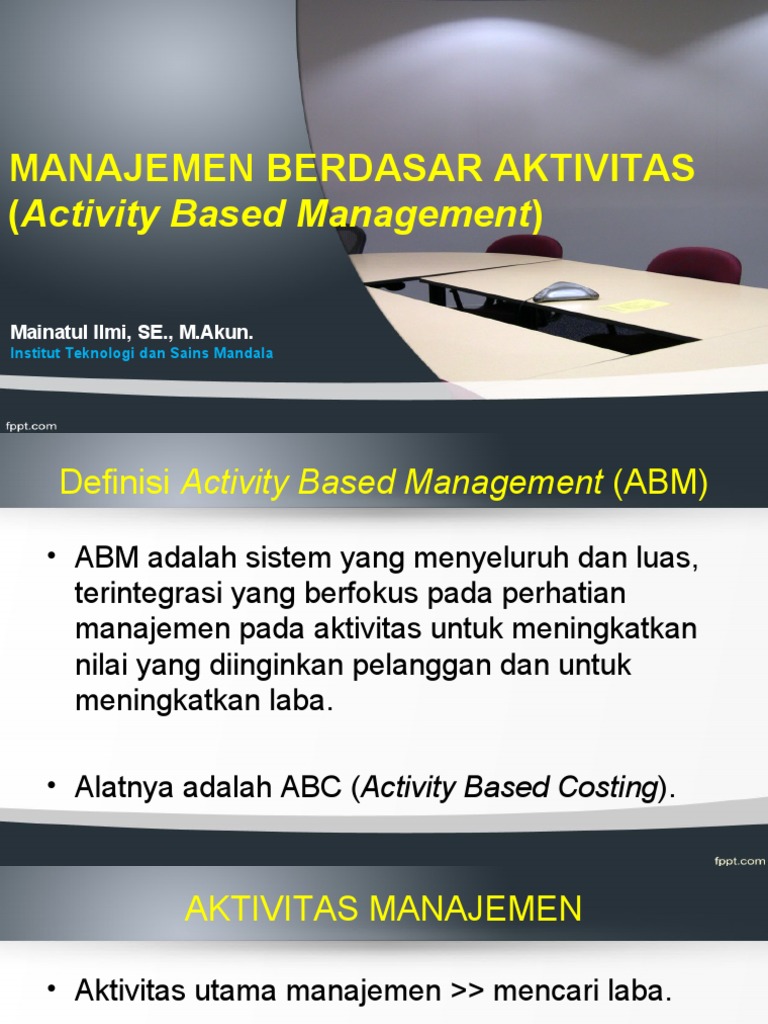 MANAJEMEN BERDASAR AKTIVITAS (Activity Based Management)

Mainatul Ilmi, SE., M.Akun.
Institut Teknologi dan Sains Mandala

fppt.com

Definisi Activity Based Management (ABM)

• ABM adalah sistem yang menyeluruh dan luas, terintegrasi yang berfokus pada perhatian manajemen pada aktivitas untuk meningkatkan nilai yang diinginkan pelanggan dan untuk meningkatkan laba.

• Alatnya adalah ABC (Activity Based Costing).

fppt.com

AKTIVITAS MANAJEMEN

• Aktivitas utama manajemen >> mencari laba.